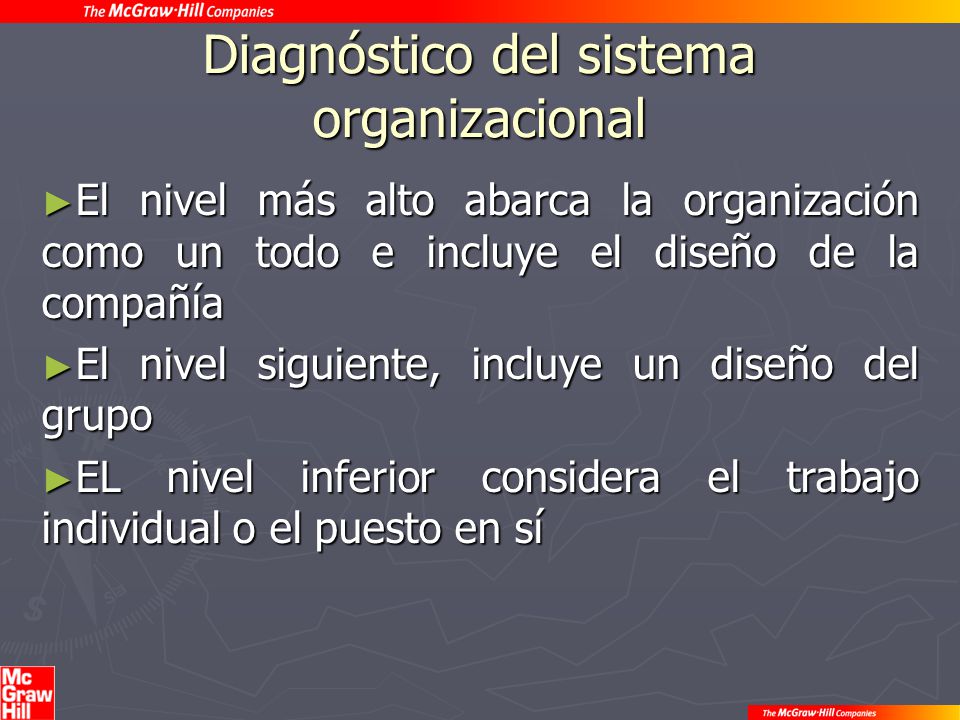 The McGraw·Hill Companies

Diagnóstico del sistema organizacional

►El nivel más alto abarca la organización como un todo e incluye el diseño de la compañía

►El nivel siguiente, incluye un diseño del grupo

►EL nivel inferior considera el trabajo individual o el puesto en sí

Mc Graw Hill

The McGraw·Hill Companies